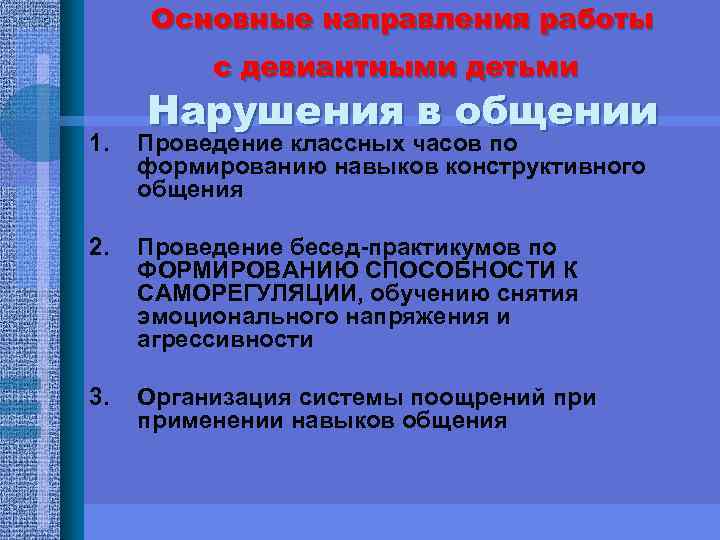 Основные направления работы с девиантными детьми

Нарушения в общении

1. Проведение классных часов по формированию навыков конструктивного общения

2. Проведение бесед-практикумов по ФОРМИРОВАНИЮ СПОСОБНОСТИ К САМОРЕГУЛЯЦИИ, обучению снятия эмоционального напряжения и агрессивности

3. Организация системы поощрений при применении навыков общения